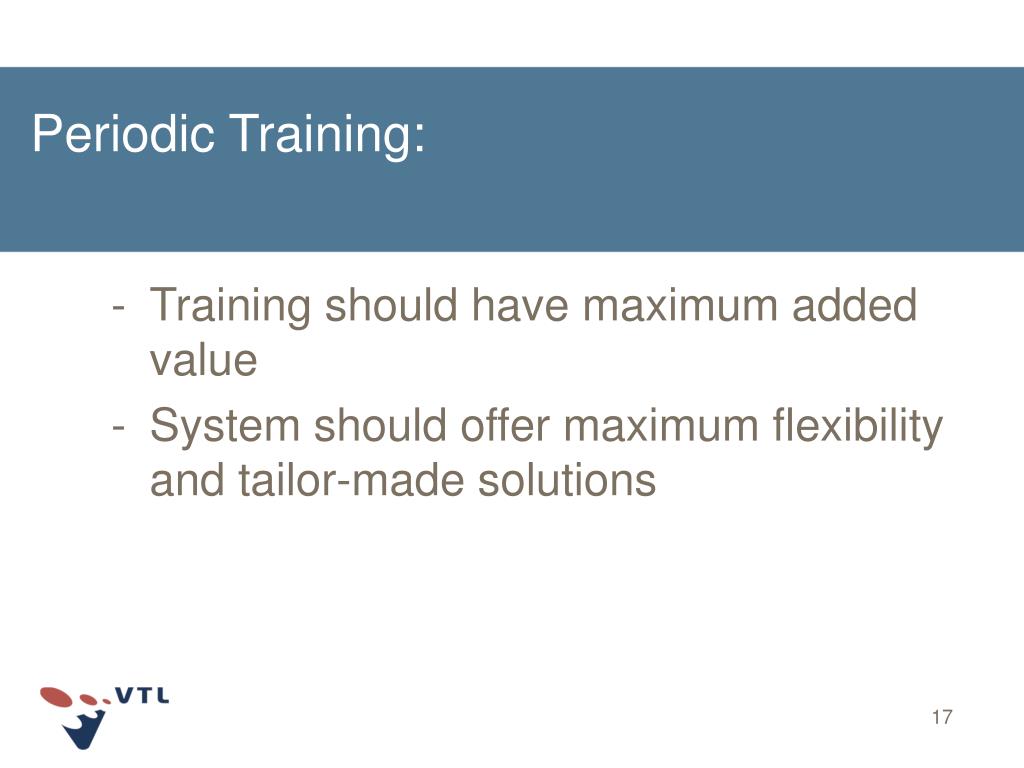 Periodic Training:

- Training should have maximum added value
- System should offer maximum flexibility and tailor-made solutions

VTL

17